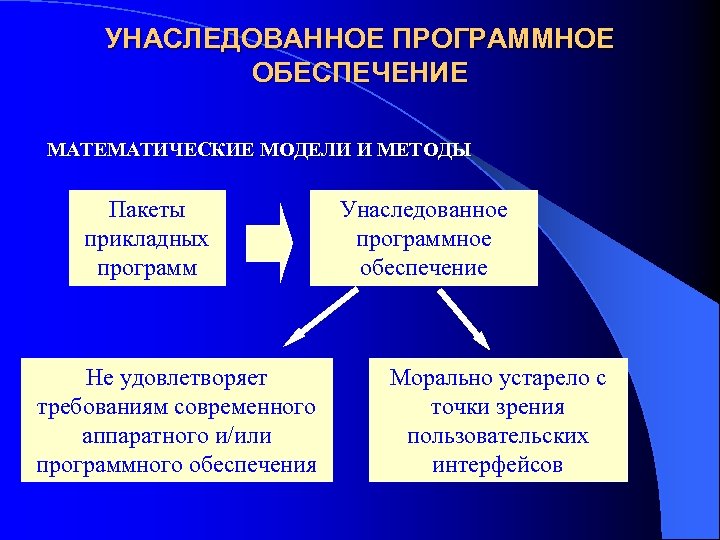 УНАСЛЕДОВАННОЕ ПРОГРАММНОЕ ОБЕСПЕЧЕНИЕ

МАТЕМАТИЧЕСКИЕ МОДЕЛИ И МЕТОДЫ

Пакеты прикладных программ

Унаследованное программное обеспечение

Не удовлетворяет требованиям современного аппаратного и/или программного обеспечения

Морально устарело с точки зрения пользовательских интерфейсов